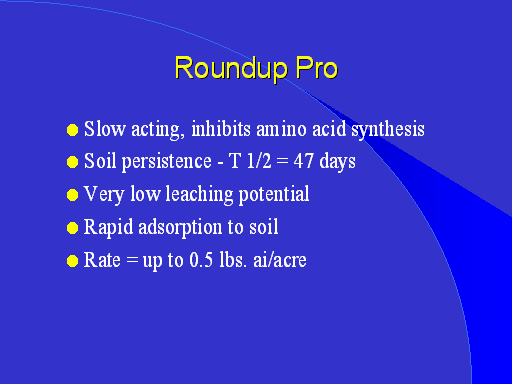 Roundup Pro

- Slow acting, inhibits amino acid synthesis
- Soil persistence - T 1/2 = 47 days
- Very low leaching potential
- Rapid adsorption to soil
- Rate = up to 0.5 lbs. ai/acre